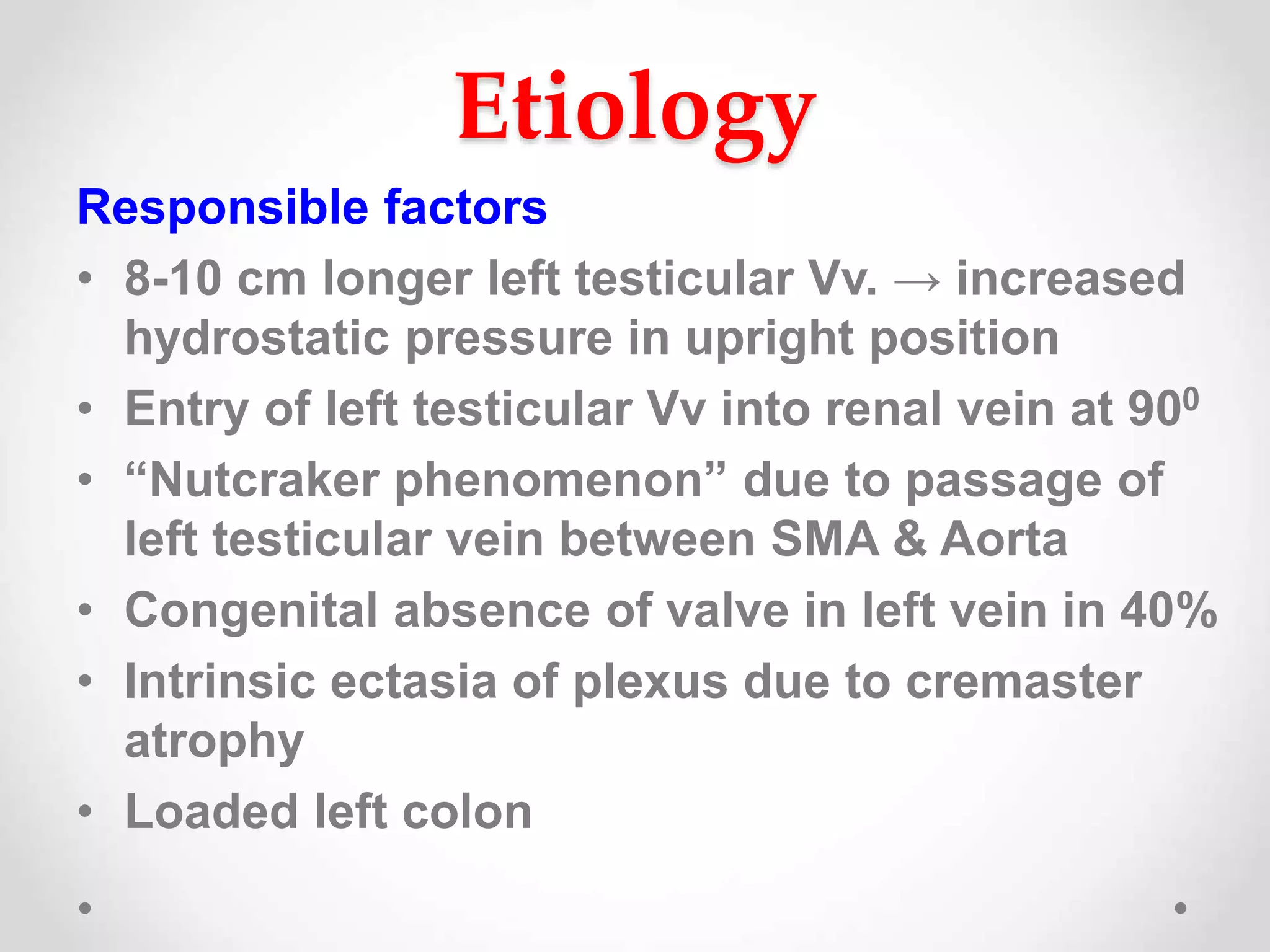 Etiology

Responsible factors

• 8-10 cm longer left testicular Vv. → increased hydrostatic pressure in upright position
• Entry of left testicular Vv into renal vein at $90^0$
• “Nutcraker phenomenon” due to passage of left testicular vein between SMA & Aorta
• Congenital absence of valve in left vein in 40%
• Intrinsic ectasia of plexus due to cremaster atrophy
• Loaded left colon